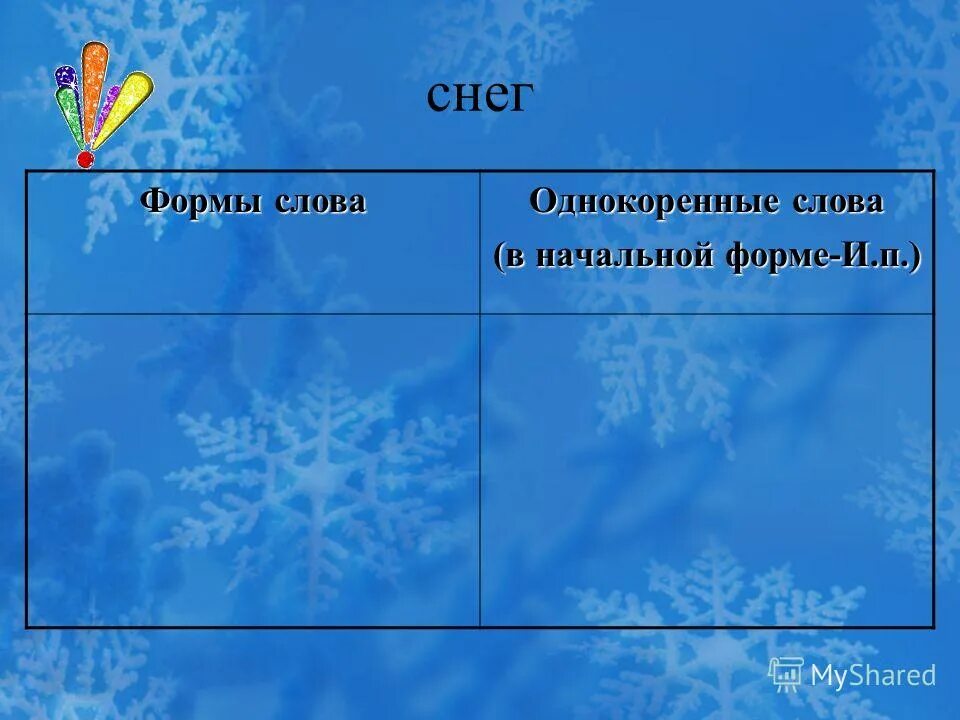 снег

| Формы слова | Однокоренные слова (в начальной форме-И.п.) |
|---|---|
| | |

MyShared